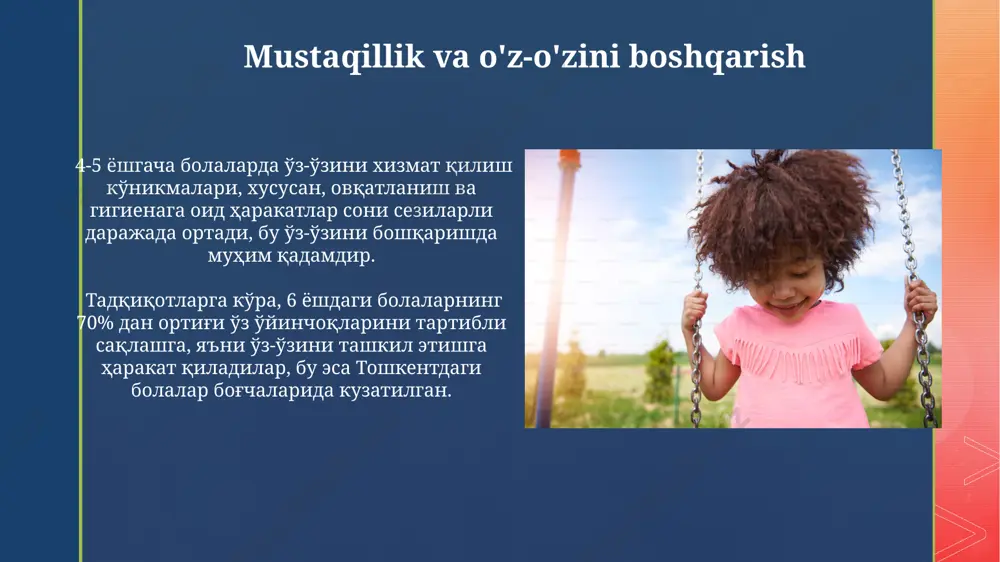 Mustaqillik va o'z-o'zini boshqarish

4-5 ёшгача болаларда ўз-ўзини хизмат қилиш кўникмалари, хусусан, овқатланиш ва гигиенага оид ҳаракатлар сони сезиларли даражада ортади, бу ўз-ўзини бошқаришда муҳим қадамдир.

Тадқиқотларга кўра, 6 ёшдаги болаларнинг 70% дан ортиғи ўз ўйинчоқларини тартибли сақлашга, яъни ўз-ўзини ташкил этишга ҳаракат қиладилар, бу эса Тошкентдаги болалар боғчаларида кузатилган.